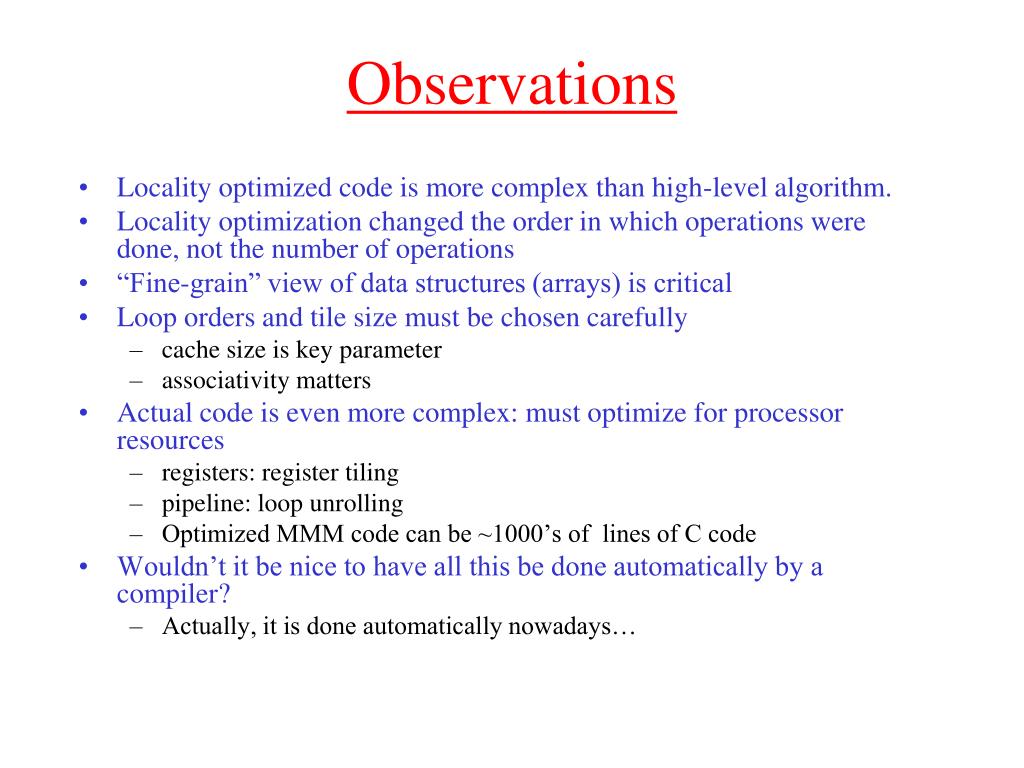 Observations

• Locality optimized code is more complex than high-level algorithm.
• Locality optimization changed the order in which operations were done, not the number of operations
• “Fine-grain” view of data structures (arrays) is critical
• Loop orders and tile size must be chosen carefully
  – cache size is key parameter
  – associativity matters
• Actual code is even more complex: must optimize for processor resources
  – registers: register tiling
  – pipeline: loop unrolling
  – Optimized MMM code can be ~1000’s of lines of C code
• Wouldn’t it be nice to have all this be done automatically by a compiler?
  – Actually, it is done automatically nowadays…